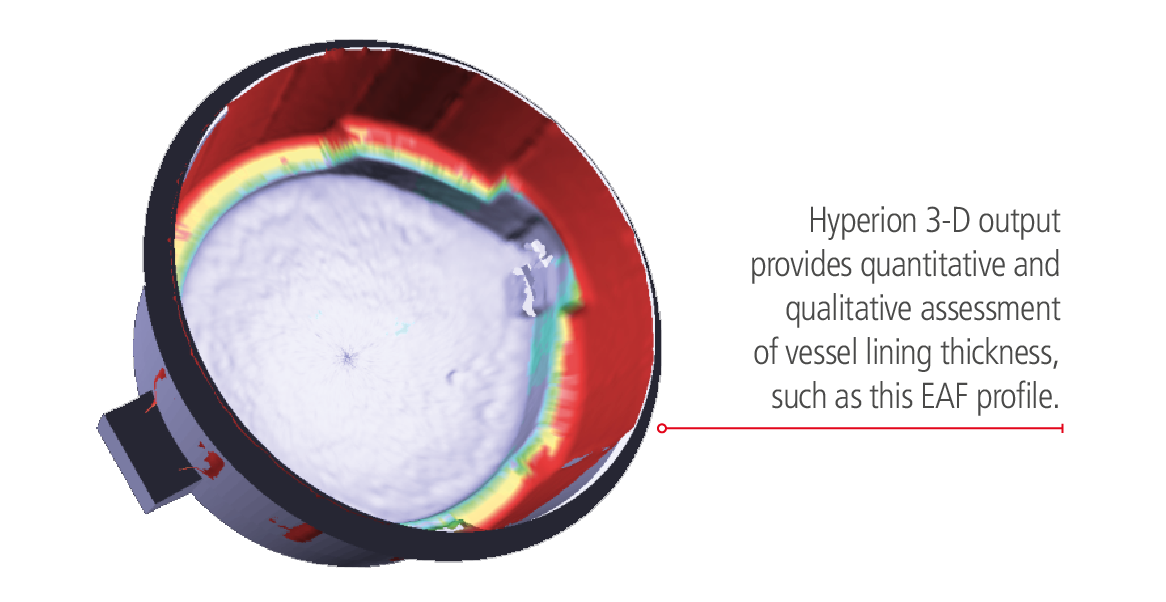 Hyperion 3-D output provides quantitative and qualitative assessment of vessel lining thickness, such as this EAF profile.